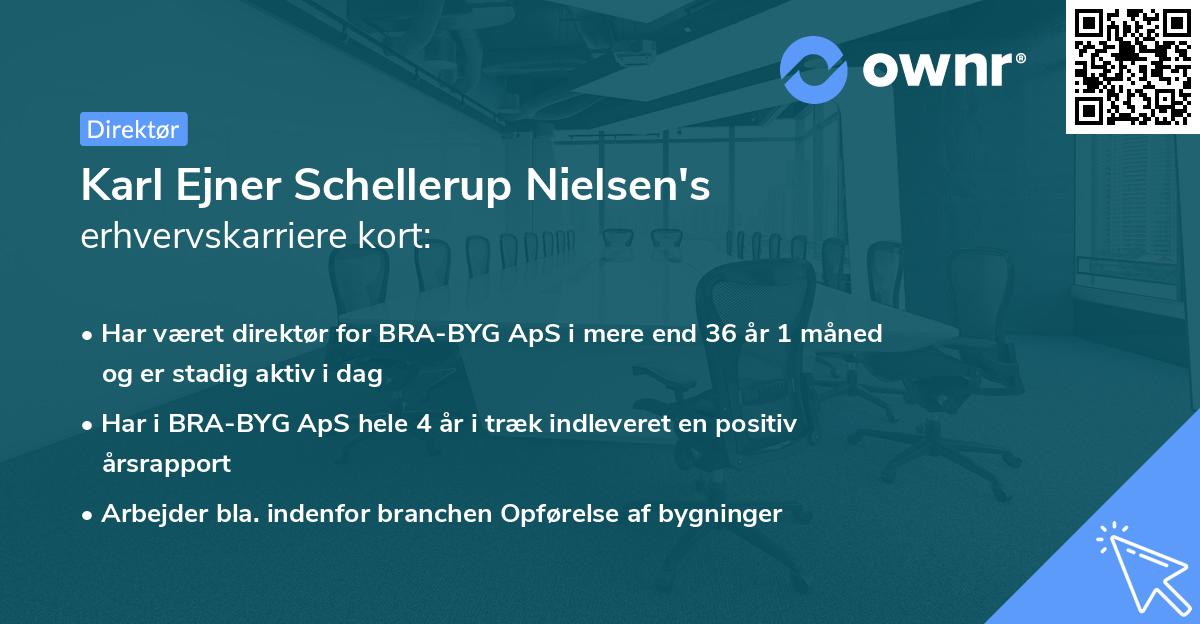 ownr®

Direktør

Karl Ejner Schellerup Nielsen's erhvervskarriere kort:

• Har været direktør for BRA-BYG ApS i mere end 36 år 1 måned og er stadig aktiv i dag

• Har i BRA-BYG ApS hele 4 år i træk indleveret en positiv årsrapport

• Arbejder bla. indenfor branchen Opførelse af bygninger